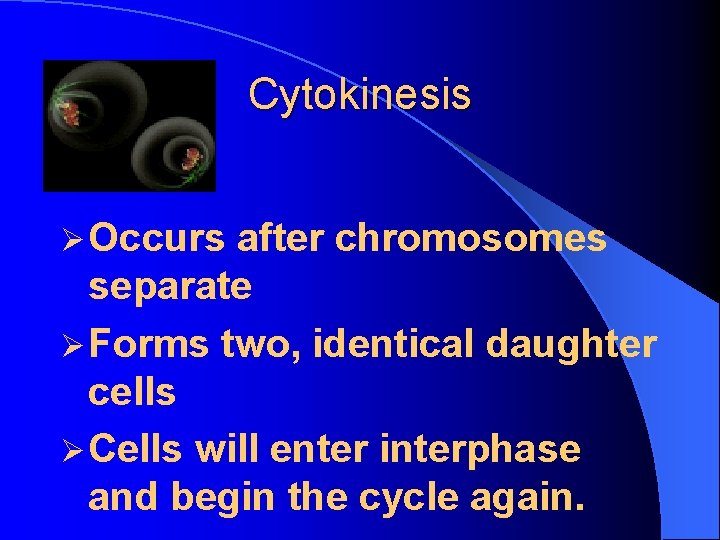 Cytokinesis

➢ Occurs after chromosomes separate

➢ Forms two, identical daughter cells

➢ Cells will enter interphase and begin the cycle again.